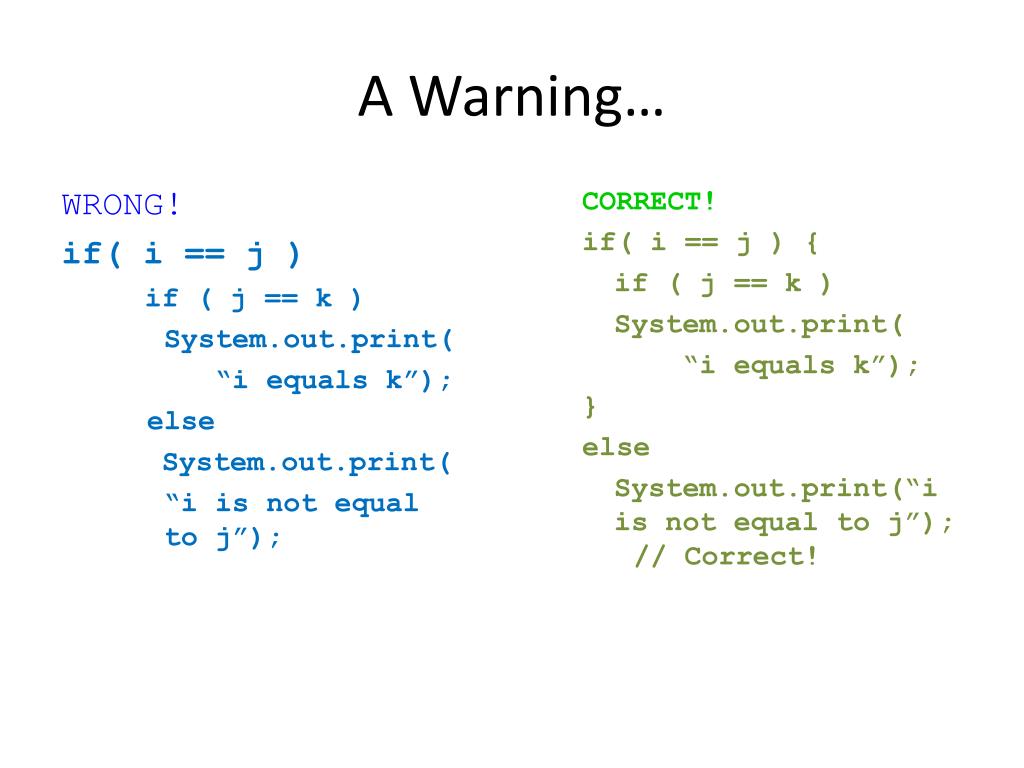 A Warning…

WRONG!

if( i == j )
    if ( j == k )
     System.out.print(
        “i equals k”);
    else
     System.out.print(
     “i is not equal to j”);

CORRECT!

if( i == j ) {
  if ( j == k )
  System.out.print(
      “i equals k”);
}
else
  System.out.print(“i is not equal to j”);
   // Correct!